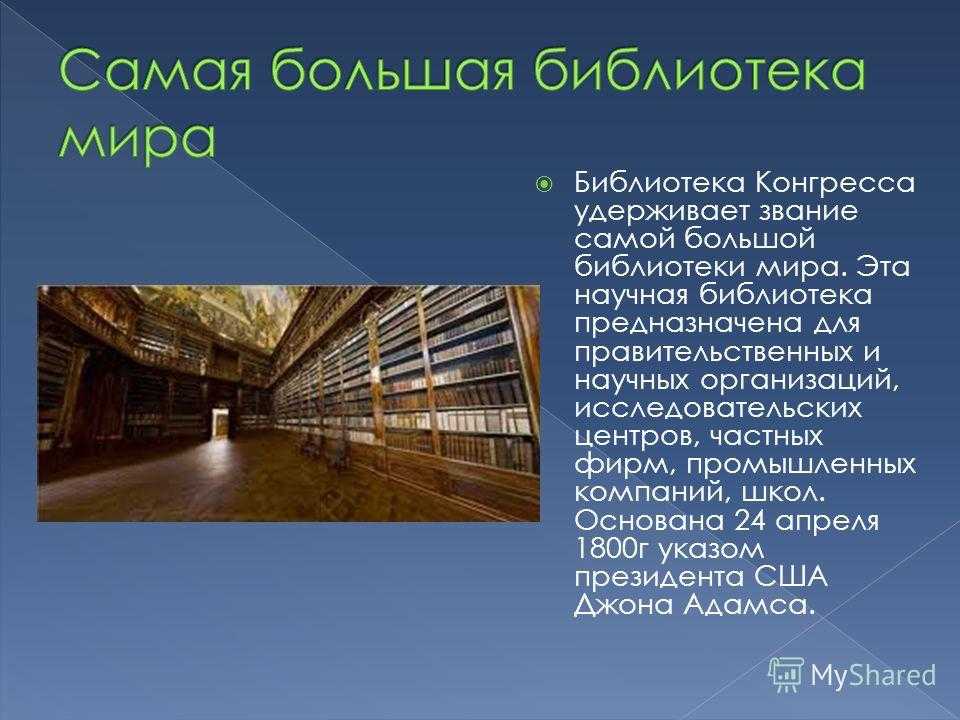 Самая большая библиотека мира

Библиотека Конгресса удерживает звание самой большой библиотеки мира. Эта научная библиотека предназначена для правительственных и научных организаций, исследовательских центров, частных фирм, промышленных компаний, школ. Основана 24 апреля 1800г указом президента США Джона Адамса.

MyShared